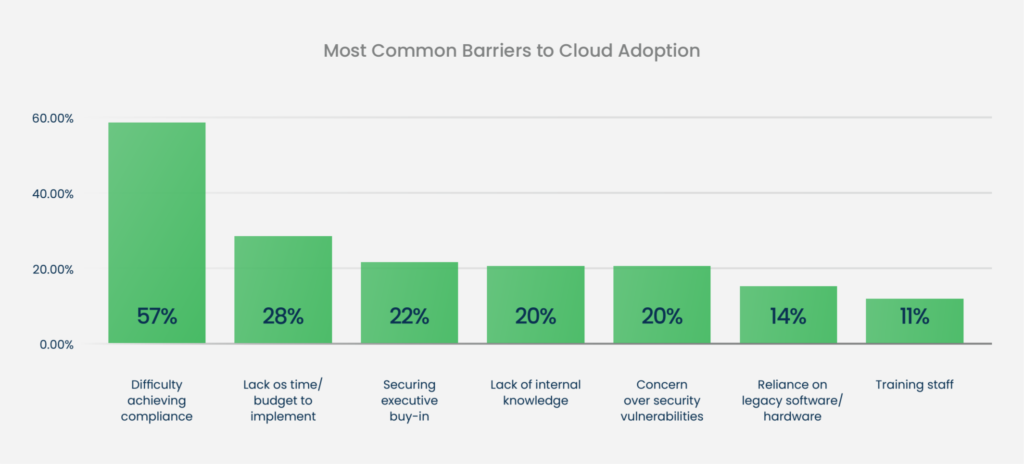 Most Common Barriers to Cloud Adoption

60.00%
40.00%
20.00%
0.00%

57%
28%
22%
20%
20%
14%
11%

Difficulty achieving compliance
Lack os time/ budget to implement
Securing executive buy-in
Lack of internal knowledge
Concern over security vulnerabilities
Reliance on legacy software/ hardware
Training staff